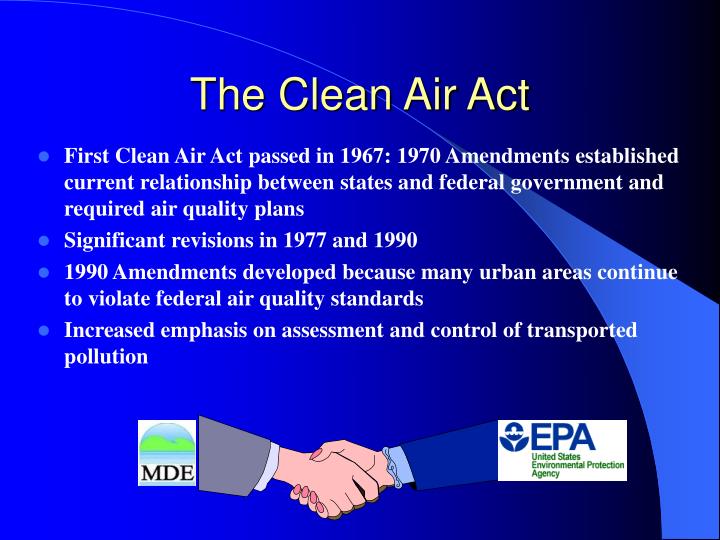 The Clean Air Act

- First Clean Air Act passed in 1967: 1970 Amendments established current relationship between states and federal government and required air quality plans
- Significant revisions in 1977 and 1990
- 1990 Amendments developed because many urban areas continue to violate federal air quality standards
- Increased emphasis on assessment and control of transported pollution

MDE

EPA
United States
Environmental Protection
Agency